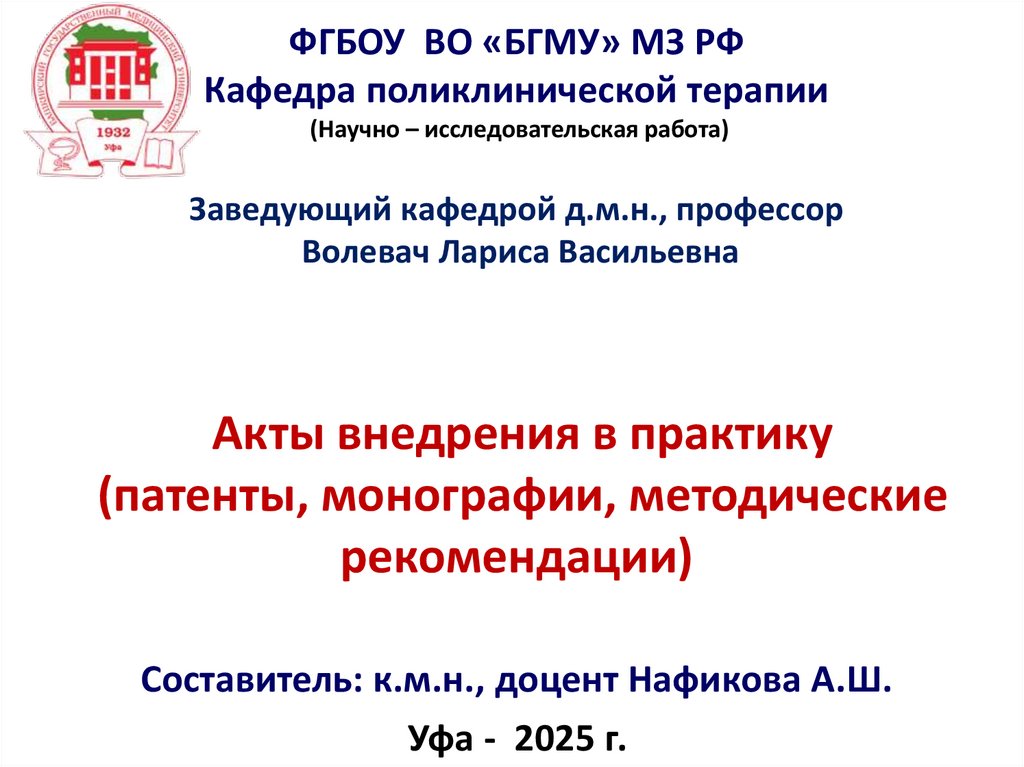 БАШКИРСКИЙ ГОСУДАРСТВЕННЫЙ МЕДИЦИНСКИЙ УНИВЕРСИТЕТ
1932
Уфа

ФГБОУ ВО «БГМУ» МЗ РФ
Кафедра поликлинической терапии
(Научно – исследовательская работа)

Заведующий кафедрой д.м.н., профессор
Волевач Лариса Васильевна

Акты внедрения в практику
(патенты, монографии, методические рекомендации)

Составитель: к.м.н., доцент Нафикова А.Ш.

Уфа - 2025 г.